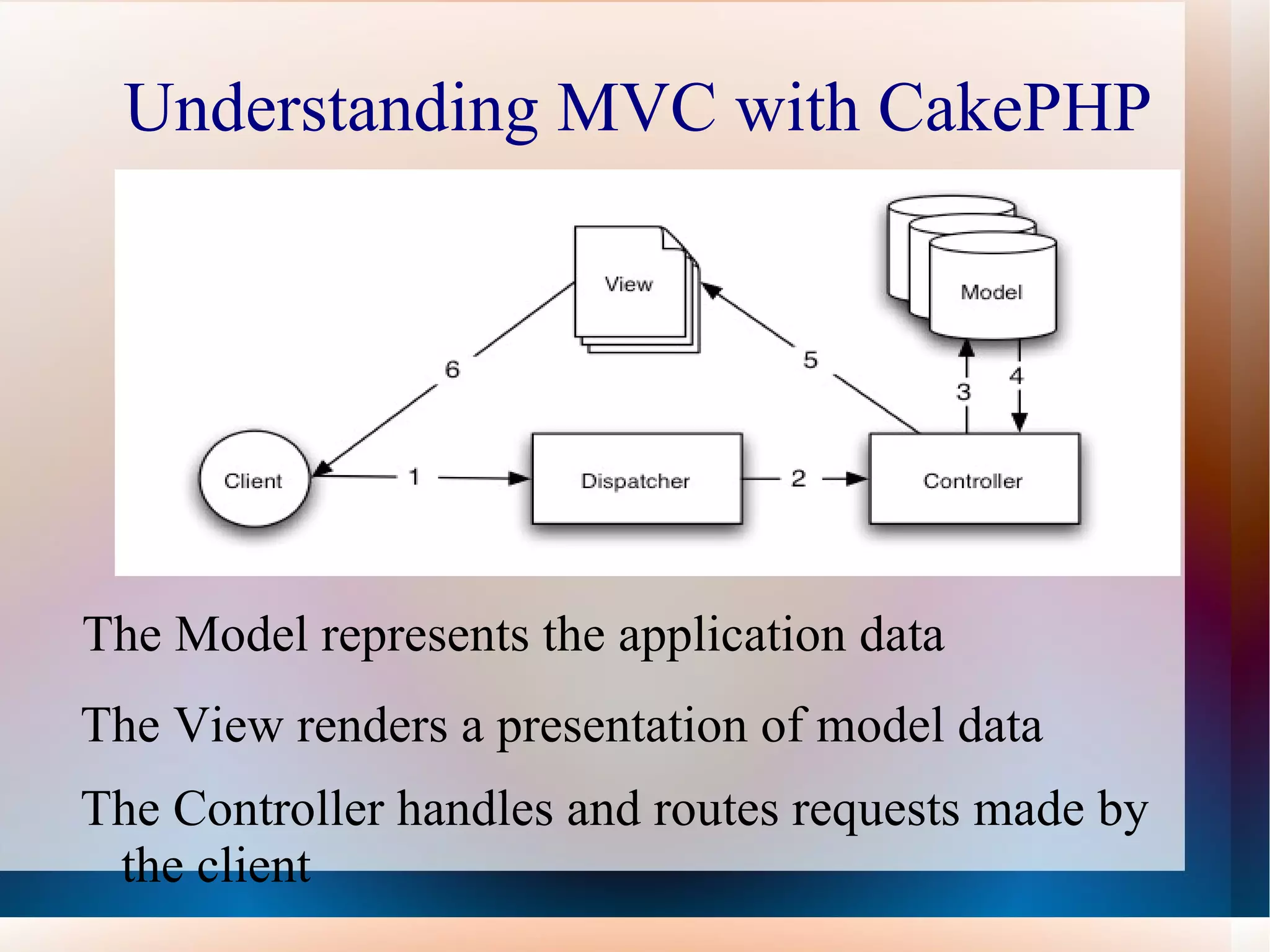 Understanding MVC with CakePHP

View

Model

6

5

3

4

Client

1

Dispatcher

2

Controller

The Model represents the application data

The View renders a presentation of model data

The Controller handles and routes requests made by the client